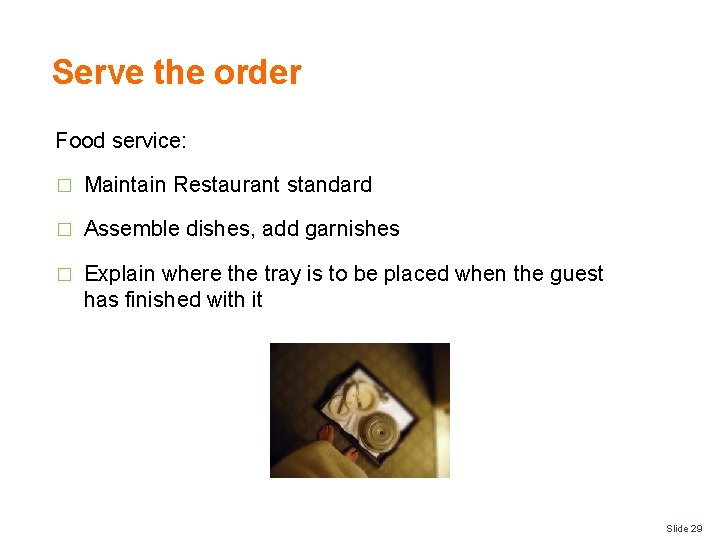 Serve the order

Food service:

□ Maintain Restaurant standard

□ Assemble dishes, add garnishes

□ Explain where the tray is to be placed when the guest has finished with it

Slide 29